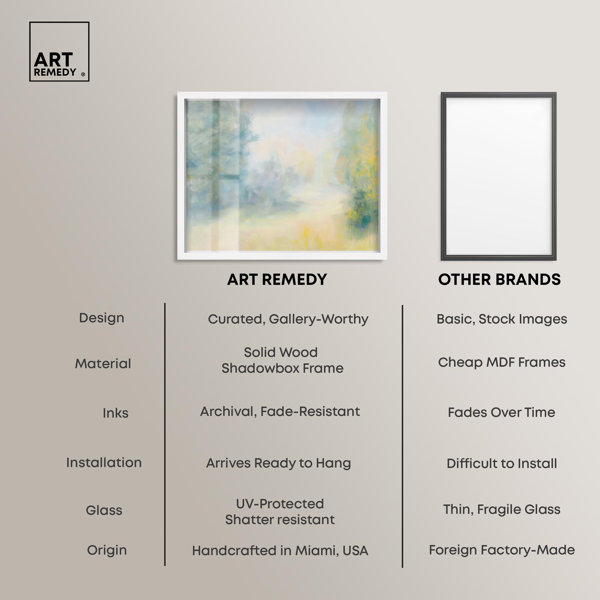 ART REMEDY ®

| | ART REMEDY | OTHER BRANDS |
|---|---|---|
| Design | Curated, Gallery-Worthy | Basic, Stock Images |
| Material | Solid Wood Shadowbox Frame | Cheap MDF Frames |
| Inks | Archival, Fade-Resistant | Fades Over Time |
| Installation | Arrives Ready to Hang | Difficult to Install |
| Glass | UV-Protected Shatter resistant | Thin, Fragile Glass |
| Origin | Handcrafted in Miami, USA | Foreign Factory-Made |